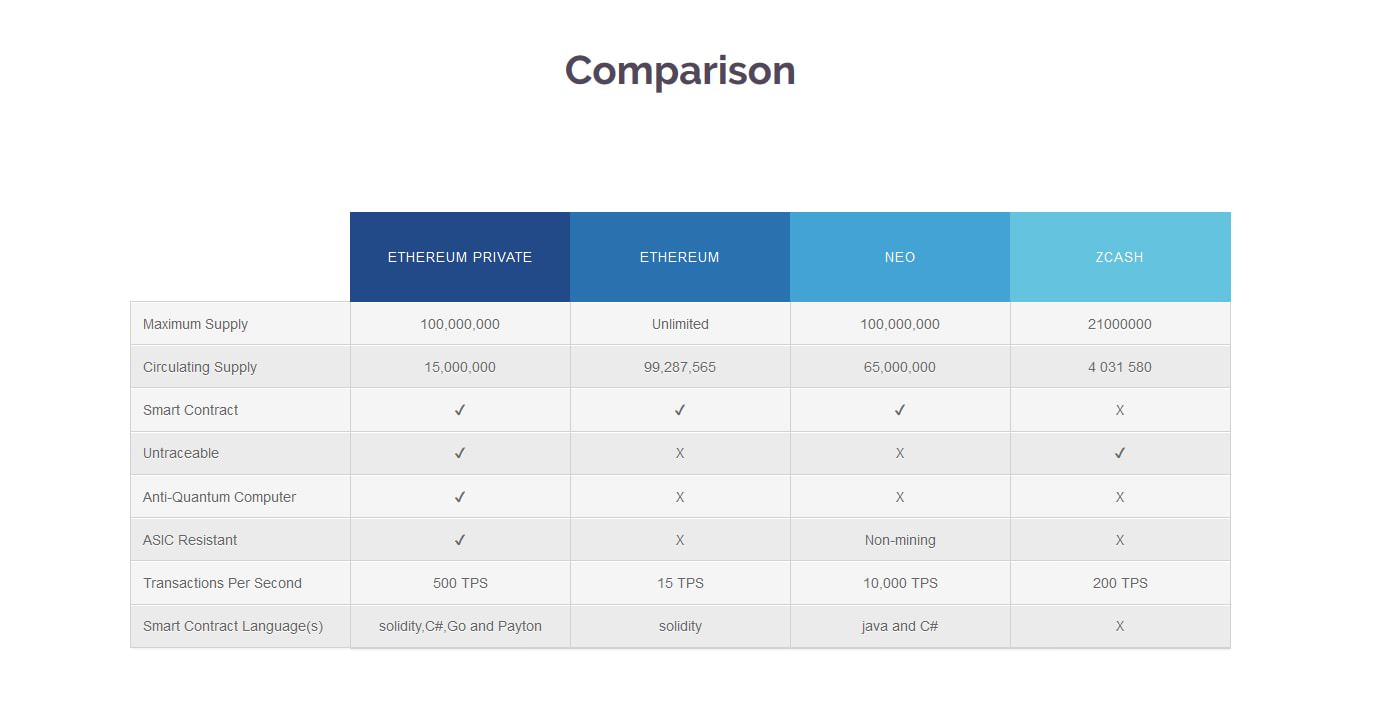 Comparison

| | ETHEREUM PRIVATE | ETHEREUM | NEO | ZCASH |
|---|---|---|---|---|
| Maximum Supply | 100,000,000 | Unlimited | 100,000,000 | 21000000 |
| Circulating Supply | 15,000,000 | 99,287,565 | 65,000,000 | 4 031 580 |
| Smart Contract | ✓ | ✓ | ✓ | X |
| Untraceable | ✓ | X | X | ✓ |
| Anti-Quantum Computer | ✓ | X | X | X |
| ASIC Resistant | ✓ | X | Non-mining | X |
| Transactions Per Second | 500 TPS | 15 TPS | 10,000 TPS | 200 TPS |
| Smart Contract Language(s) | solidity,C#,Go and Payton | solidity | java and C# | X |